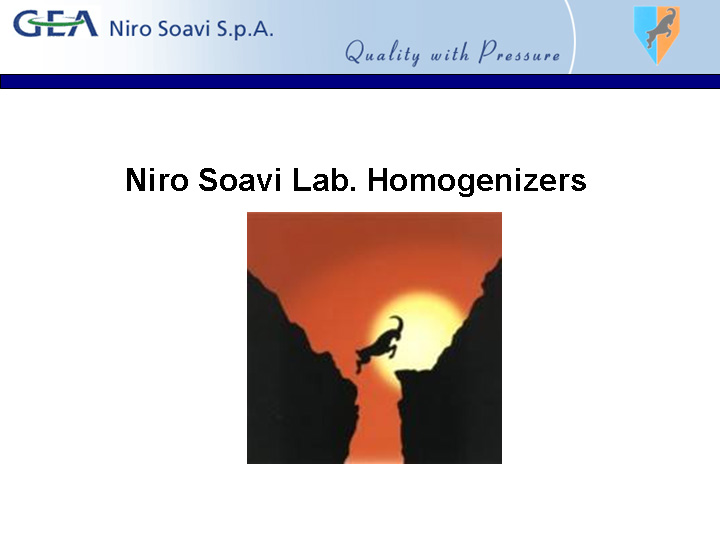 GEA Niro Soavi S.p.A.

Quality with Pressure

Niro Soavi Lab. Homogenizers